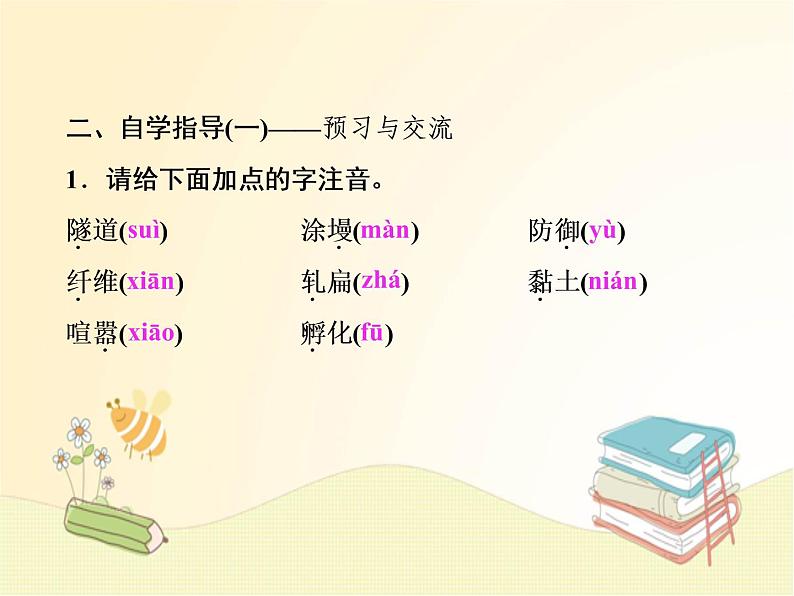 二、自学指导(一)——预习与交流

1．请给下面加点的字注音。

隧道(suì)

涂墁(màn)

防御(yù)

纤维(xiān)

轧扁(zhá)

黏土(nián)

喧嚣(xiāo)

孵化(fū)